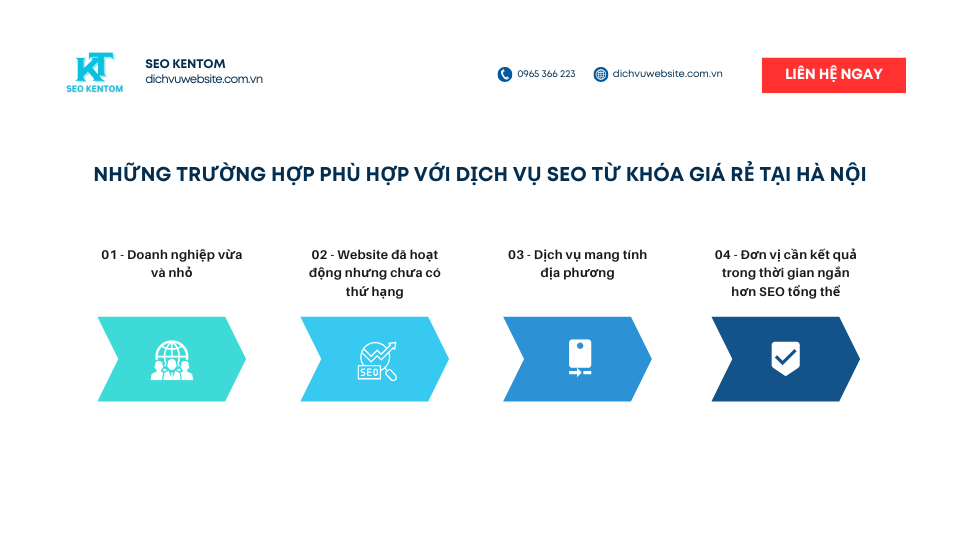 KT
SEO KENTOM

SEO KENTOM
dichvuwebsite.com.vn

0965 366 223
dichvuwebsite.com.vn

LIÊN HỆ NGAY

NHỮNG TRƯỜNG HỢP PHÙ HỢP VỚI DỊCH VỤ SEO TỪ KHÓA GIÁ RẺ TẠI HÀ NỘI

01 - Doanh nghiệp vừa và nhỏ

02 - Website đã hoạt động nhưng chưa có thứ hạng

03 - Dịch vụ mang tính địa phương

04 - Đơn vị cần kết quả trong thời gian ngắn hơn SEO tổng thể

SEO